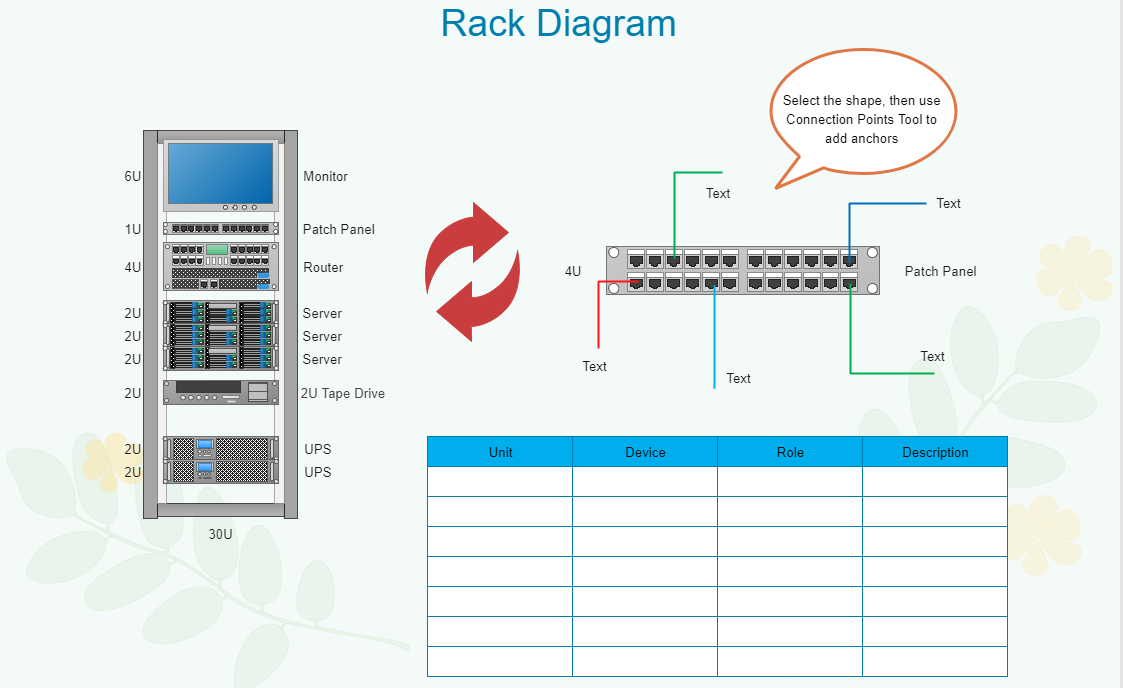 Rack Diagram

6U Monitor
1U Patch Panel
4U Router
2U Server
2U Server
2U Server
2U 2U Tape Drive
2U UPS
2U UPS
30U

Select the shape, then use Connection Points Tool to add anchors

Text
Text
4U
Patch Panel
Text
Text
Text

| Unit | Device | Role | Description |
|---|---|---|---|
| | | | |
| | | | |
| | | | |
| | | | |
| | | | |
| | | | |
| | | | |